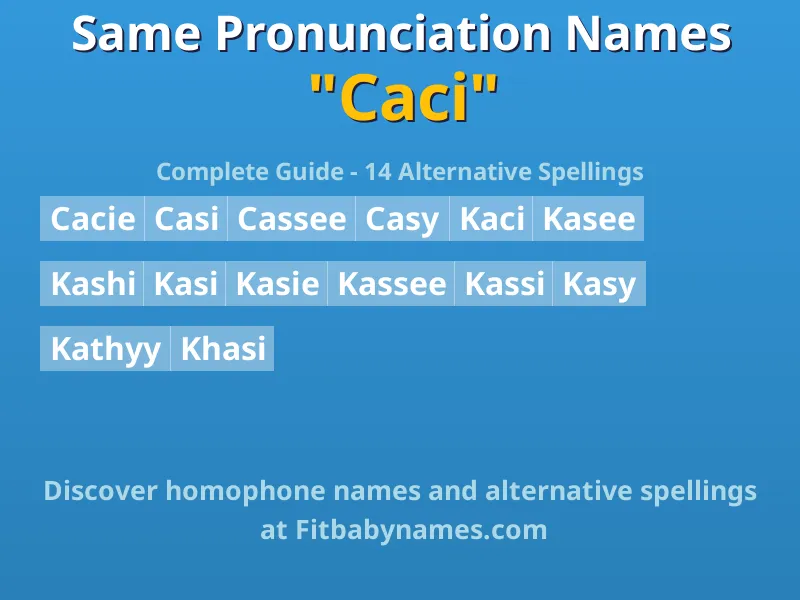 Same Pronunciation Names
"Caci"

Complete Guide - 14 Alternative Spellings

Cacie Casi Cassee Casy Kaci Kasee

Kashi Kasi Kasie Kassee Kassi Kasy

Kathyy Khasi

Discover homophone names and alternative spellings at Fitbabynames.com